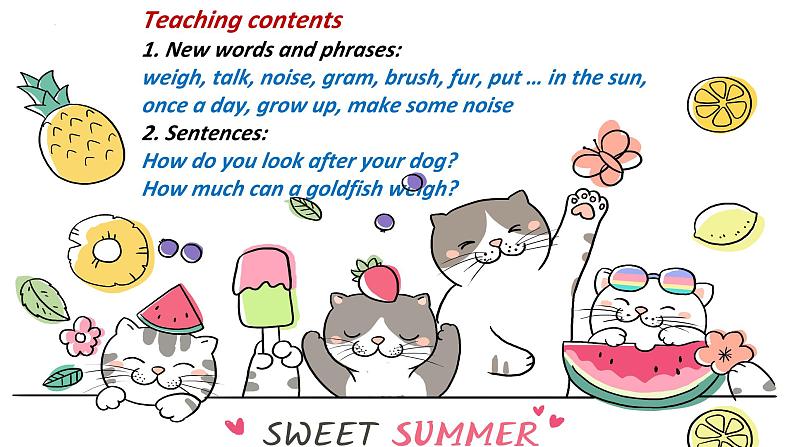 Teaching contents
1. New words and phrases:
weigh, talk, noise, gram, brush, fur, put … in the sun, once a day, grow up, make some noise
2. Sentences:
How do you look after your dog?
How much can a goldfish weigh?

SWEET SUMMER